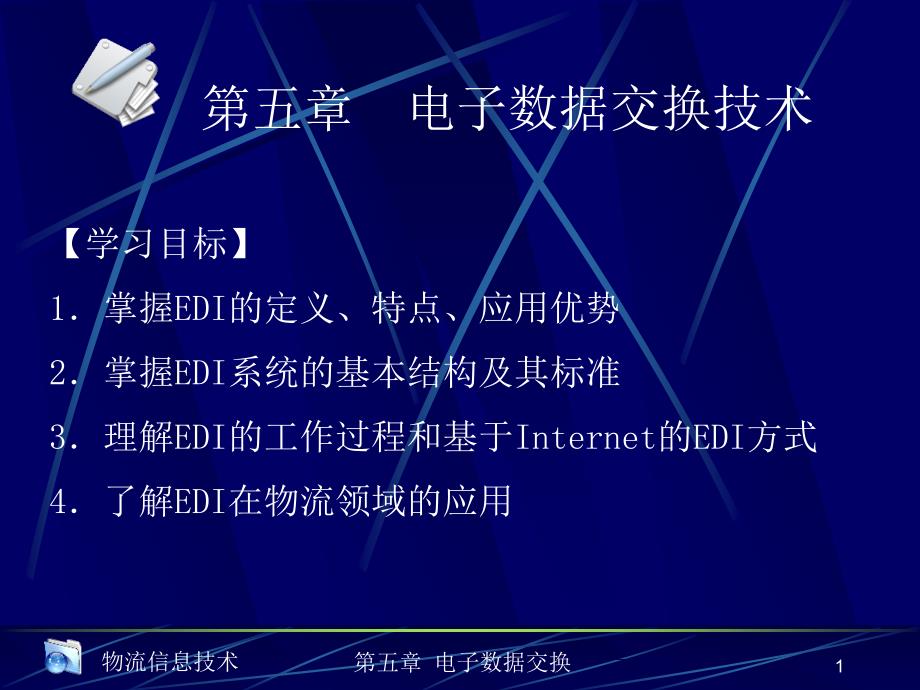 第五章　电子数据交换技术

【学习目标】

1. 掌握EDI的定义、特点、应用优势

2. 掌握EDI系统的基本结构及其标准

3. 理解EDI的工作过程和基于Internet的EDI方式

4. 了解EDI在物流领域的应用

物流信息技术　第五章 电子数据交换　1